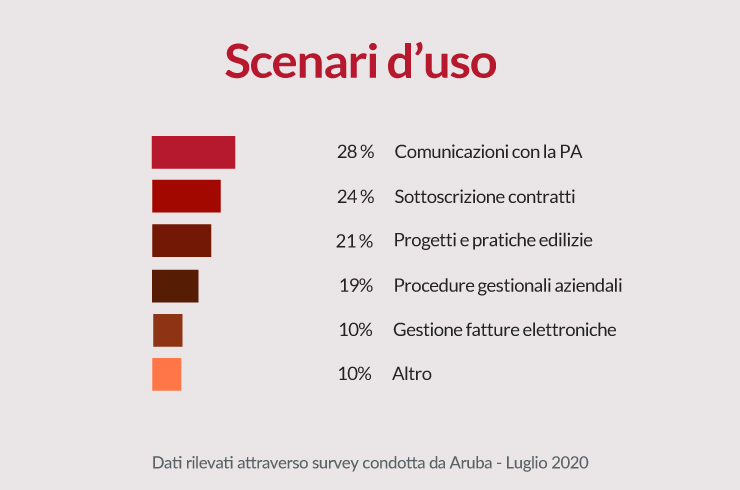 Scenari d'uso

28 % Comunicazioni con la PA

24 % Sottoscrizione contratti

21 % Progetti e pratiche edilizie

19% Procedure gestionali aziendali

10% Gestione fatture elettroniche

10% Altro

Dati rilevati attraverso survey condotta da Aruba - Luglio 2020